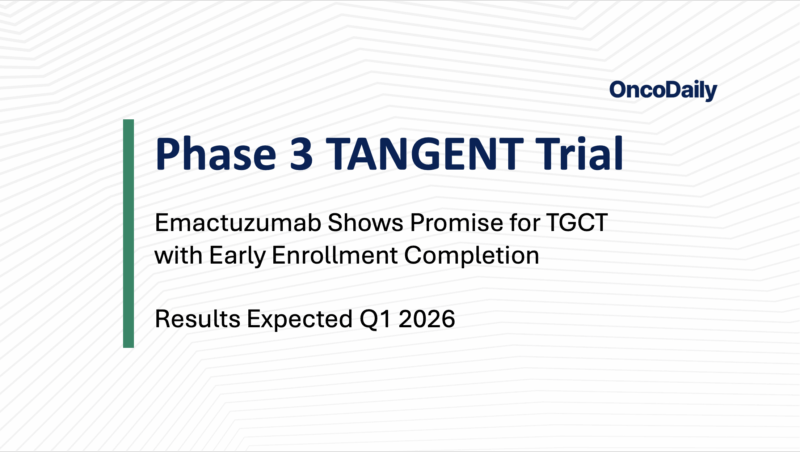 OncoDaily

Phase 3 TANGENT Trial

Emactuzumab Shows Promise for TGCT with Early Enrollment Completion

Results Expected Q1 2026